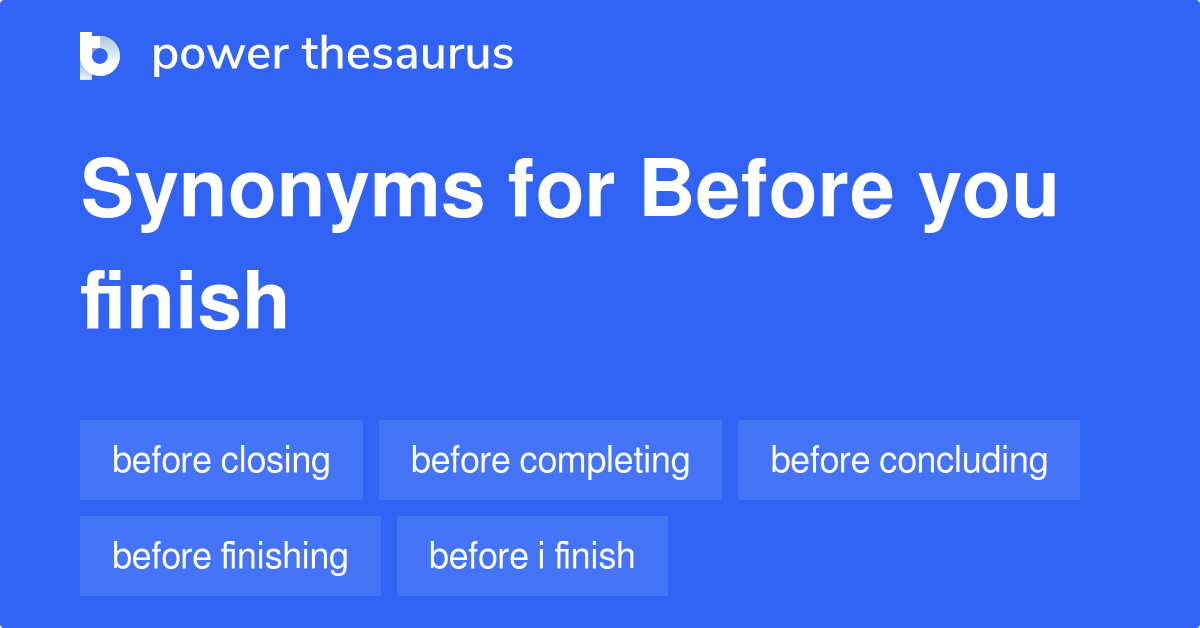 power thesaurus

Synonyms for Before you finish

before closing
before completing
before concluding
before finishing
before i finish